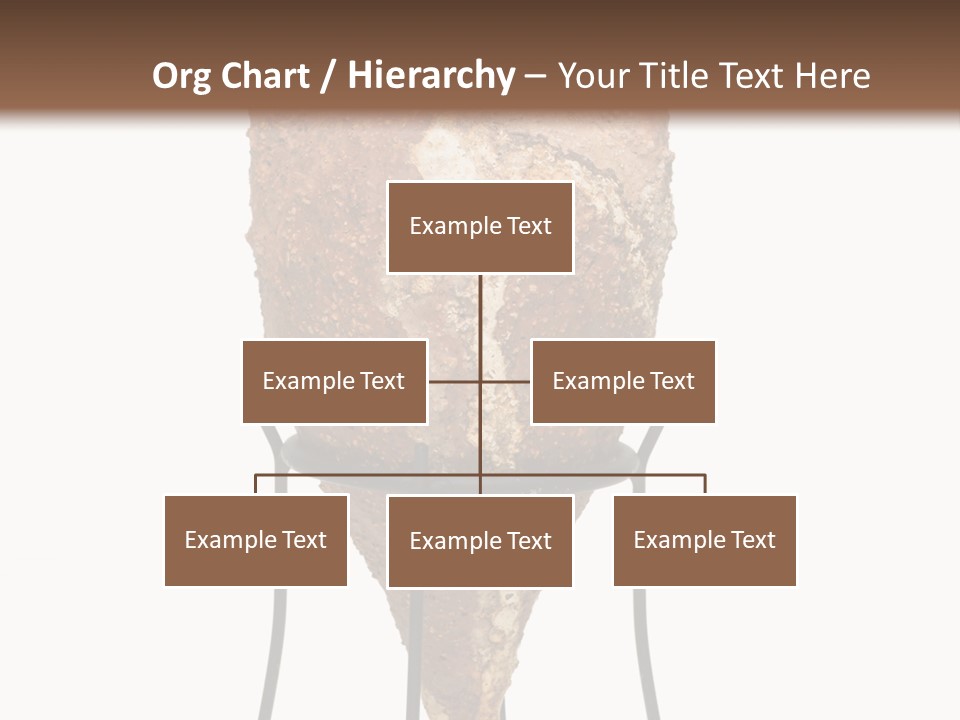 Org Chart / Hierarchy – Your Title Text Here

Example Text

Example Text

Example Text

Example Text

Example Text

Example Text